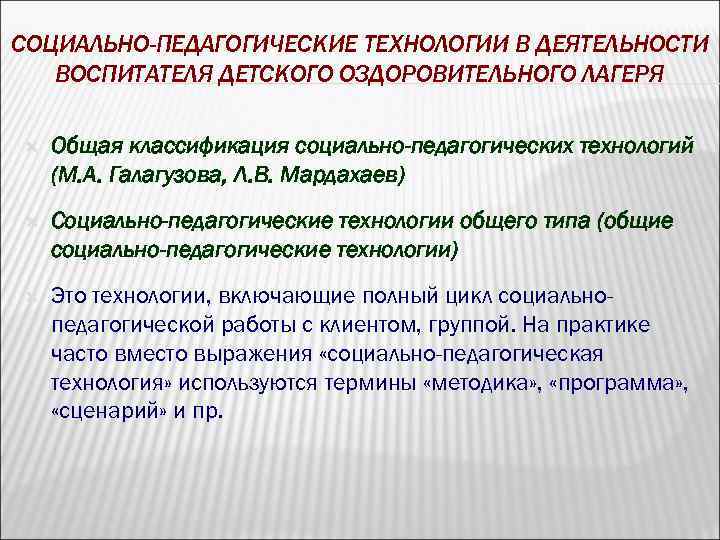 СОЦИАЛЬНО-ПЕДАГОГИЧЕСКИЕ ТЕХНОЛОГИИ В ДЕЯТЕЛЬНОСТИ ВОСПИТАТЕЛЯ ДЕТСКОГО ОЗДОРОВИТЕЛЬНОГО ЛАГЕРЯ

Общая классификация социально-педагогических технологий (М.А. Галагузова, Л.В. Мардахаев)

Социально-педагогические технологии общего типа (общие социально-педагогические технологии)

Это технологии, включающие полный цикл социально-педагогической работы с клиентом, группой. На практике часто вместо выражения «социально-педагогическая технология» используются термины «методика», «программа», «сценарий» и пр.